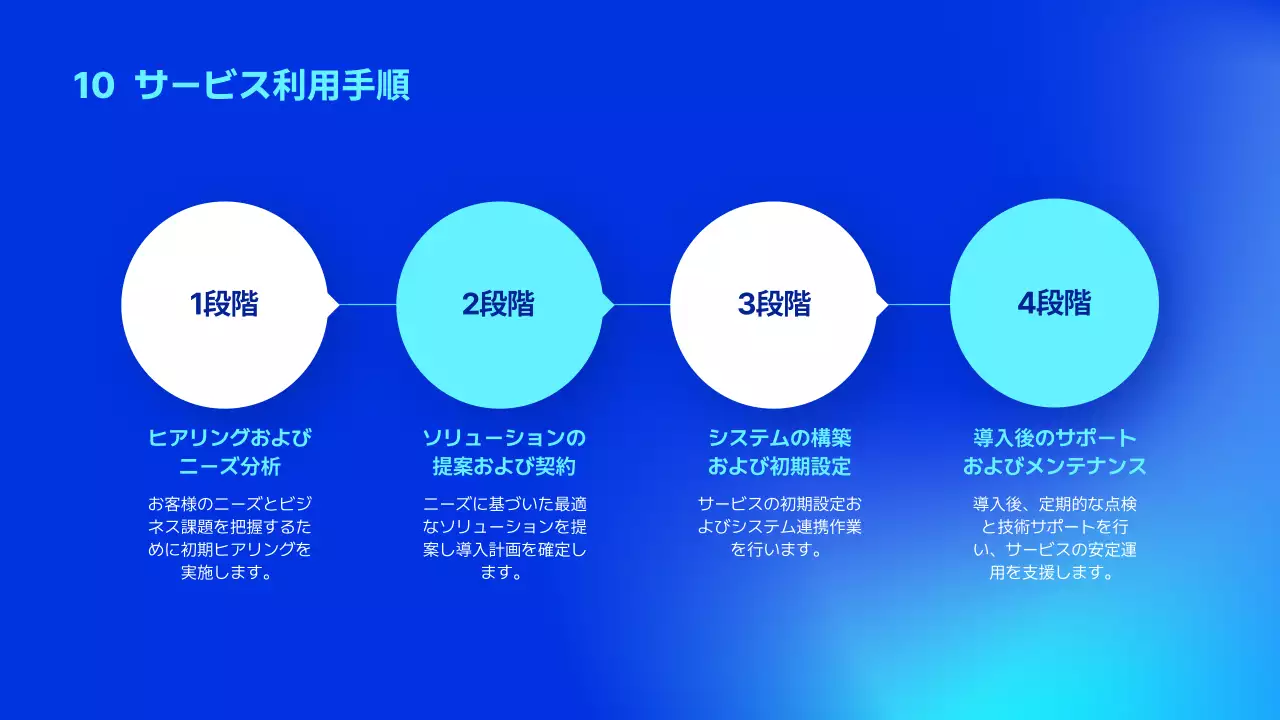 10 サービス利用手順

1段階

ヒアリングおよびニーズ分析

お客様のニーズとビジネス課題を把握するために初期ヒアリングを実施します。

2段階

ソリューションの提案および契約

ニーズに基づいた最適なソリューションを提案し導入計画を確定します。

3段階

システムの構築および初期設定

サービスの初期設定およびシステム連携作業を行います。

4段階

導入後のサポートおよびメンテナンス

導入後、定期的な点検と技術サポートを行い、サービスの安定運用を支援します。